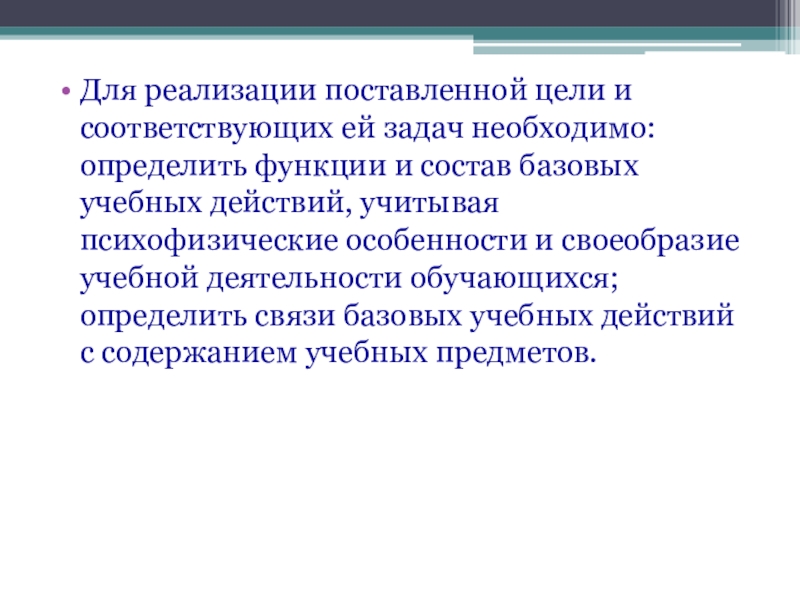 • Для реализации поставленной цели и соответствующих ей задач необходимо: определить функции и состав базовых учебных действий, учитывая психофизические особенности и своеобразие учебной деятельности обучающихся; определить связи базовых учебных действий с содержанием учебных предметов.